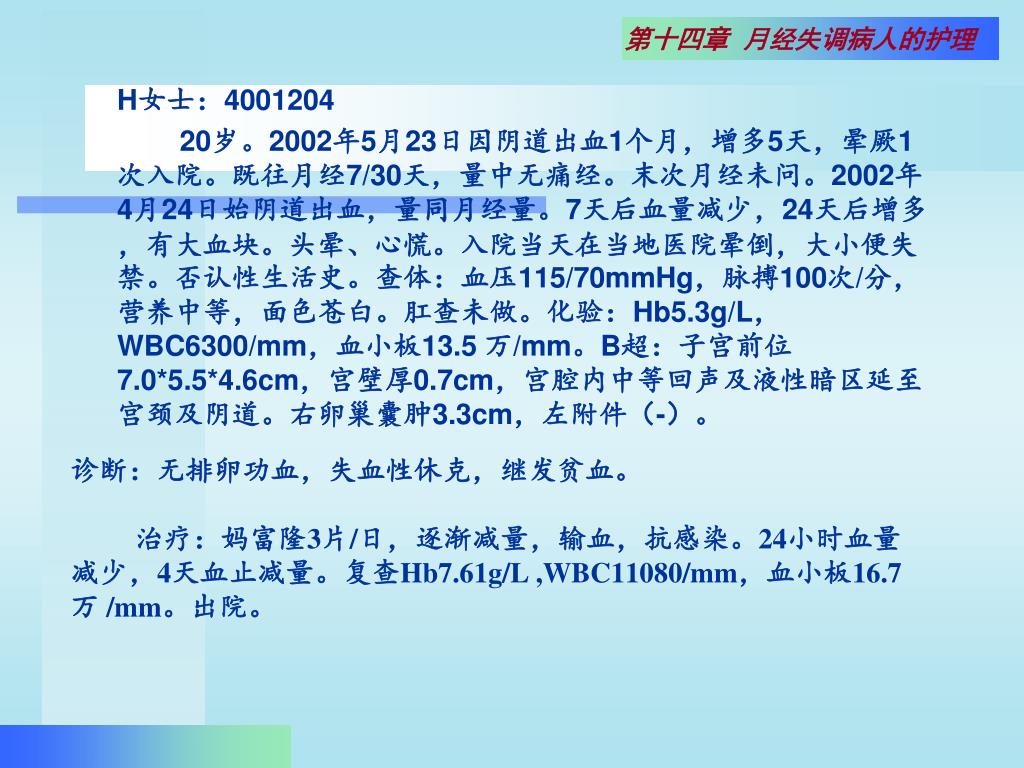 第十四章 月经失调病人的护理

H女士：4001204

20岁。2002年5月23日因阴道出血1个月，增多5天，晕厥1次入院。既往月经7/30天，量中无痛经。末次月经未问。2002年4月24日始阴道出血，量同月经量。7天后血量减少，24天后增多，有大血块。头晕、心慌。入院当天在当地医院晕倒，大小便失禁。否认性生活史。查体：血压115/70mmHg，脉搏100次/分，营养中等，面色苍白。肛查未做。化验：Hb5.3g/L，WBC6300/mm，血小板13.5 万/mm。B超：子宫前位7.0*5.5*4.6cm，宫壁厚0.7cm，宫腔内中等回声及液性暗区延至宫颈及阴道。右卵巢囊肿3.3cm，左附件（-）。

诊断：无排卵功血，失血性休克，继发贫血。

治疗：妈富隆3片/日，逐渐减量，输血，抗感染。24小时血量减少，4天血止减量。复查Hb7.61g/L ,WBC11080/mm，血小板16.7万 /mm。出院。